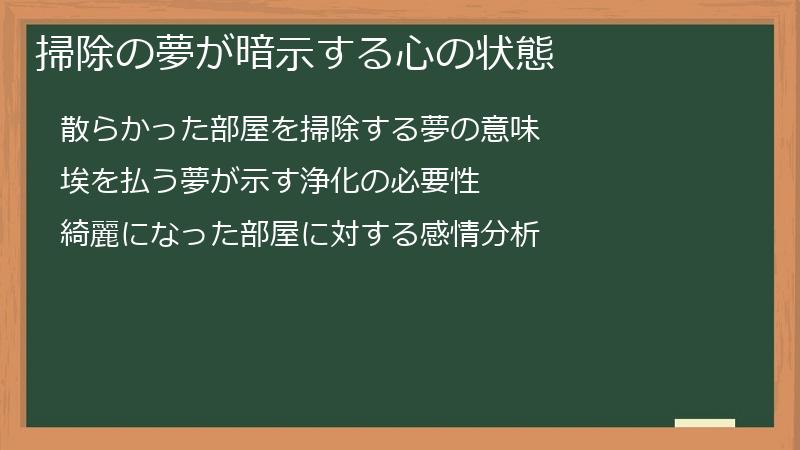 掃除の夢が暗示する心の状態

散らかった部屋を掃除する夢の意味

埃を払う夢が示す浄化の必要性

綺麗になった部屋に対する感情分析